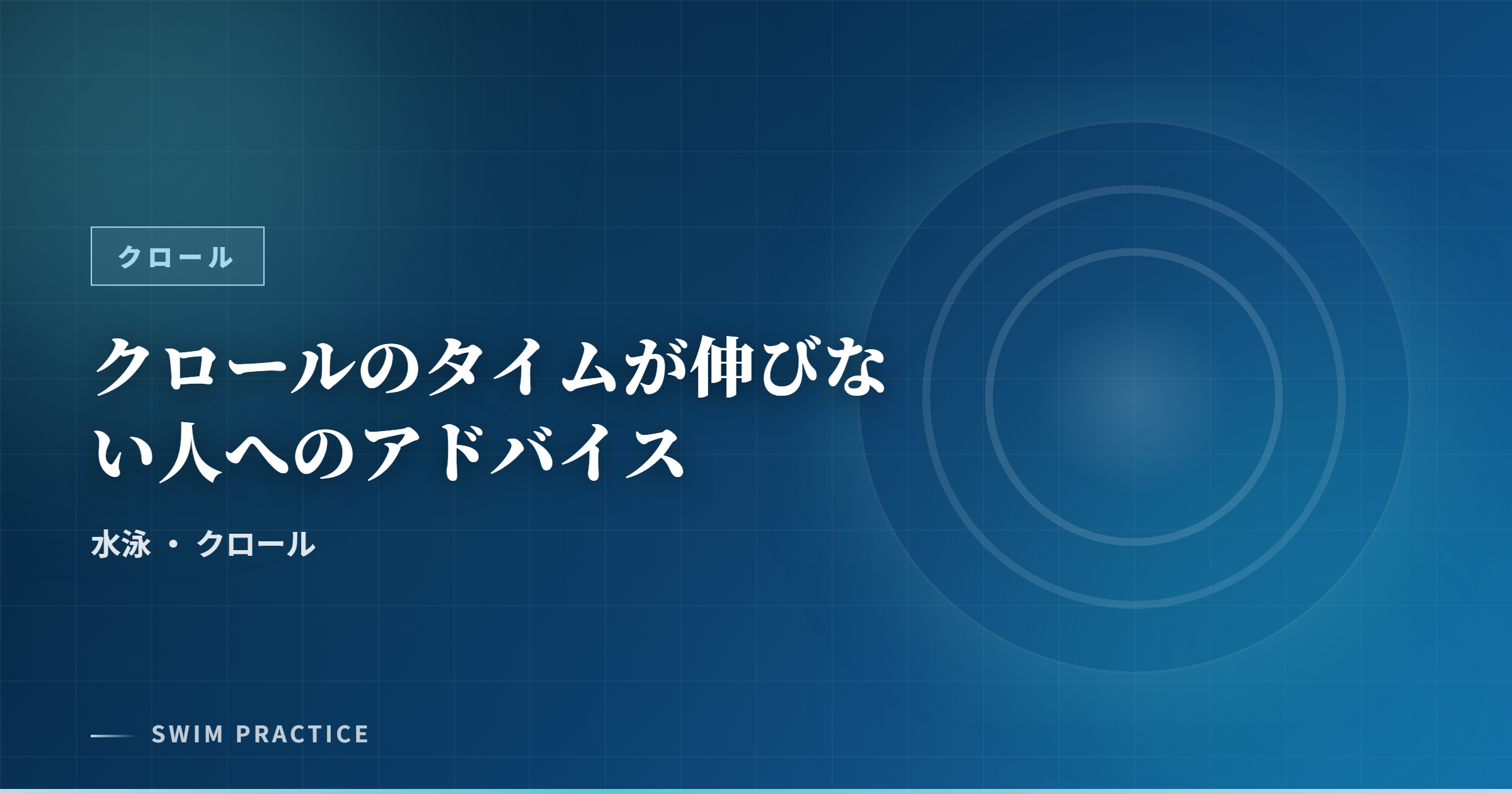 クロール

クロールのタイムが伸びない人へのアドバイス

水泳 ・ クロール

SWIM PRACTICE